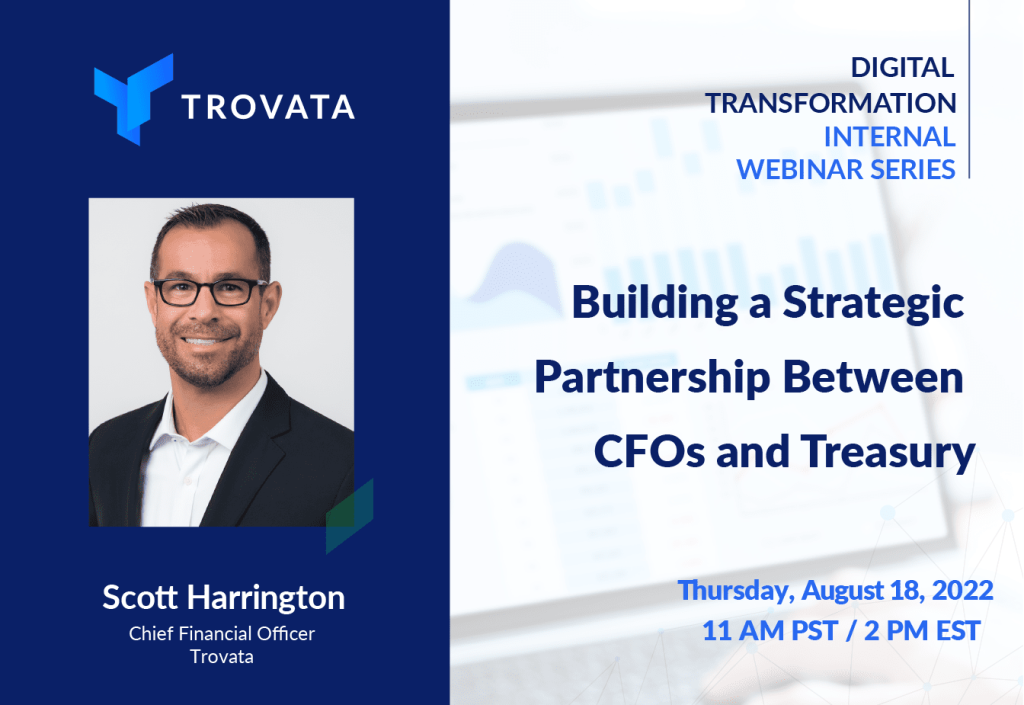 TROVATA

Scott Harrington
Chief Financial Officer
Trovata

DIGITAL TRANSFORMATION INTERNAL WEBINAR SERIES

Building a Strategic Partnership Between CFOs and Treasury

Thursday, August 18, 2022
11 AM PST / 2 PM EST